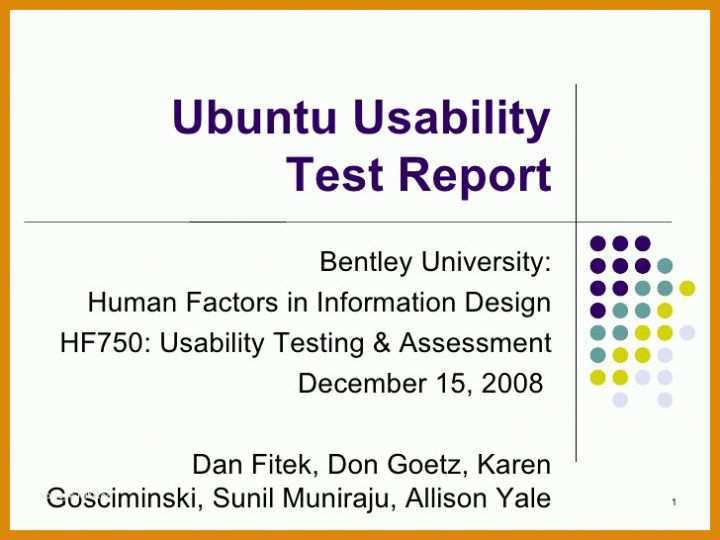 Ubuntu Usability Test Report

Bentley University:
Human Factors in Information Design
HF750: Usability Testing & Assessment
December 15, 2008

Dan Fitek, Don Goetz, Karen Gosciminski, Sunil Muniraju, Allison Yale

1